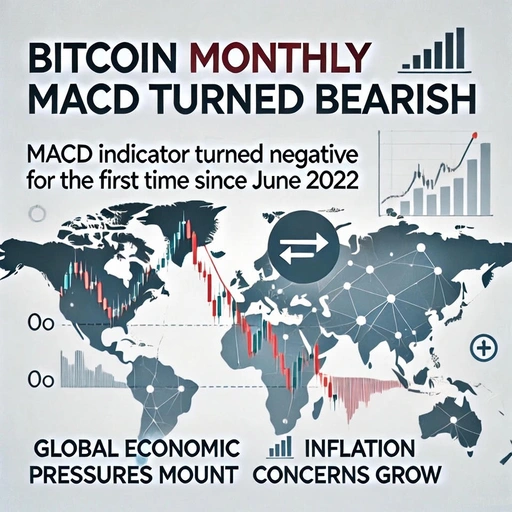 BITCOIN MONTHLY
MACD TURNED BEARISH

MACD indicator turned negative for the first time since June 2022

0o

0o

GLOBAL ECONOMIC PRESSURES MOUNT

INFLATION CONCERNS GROW